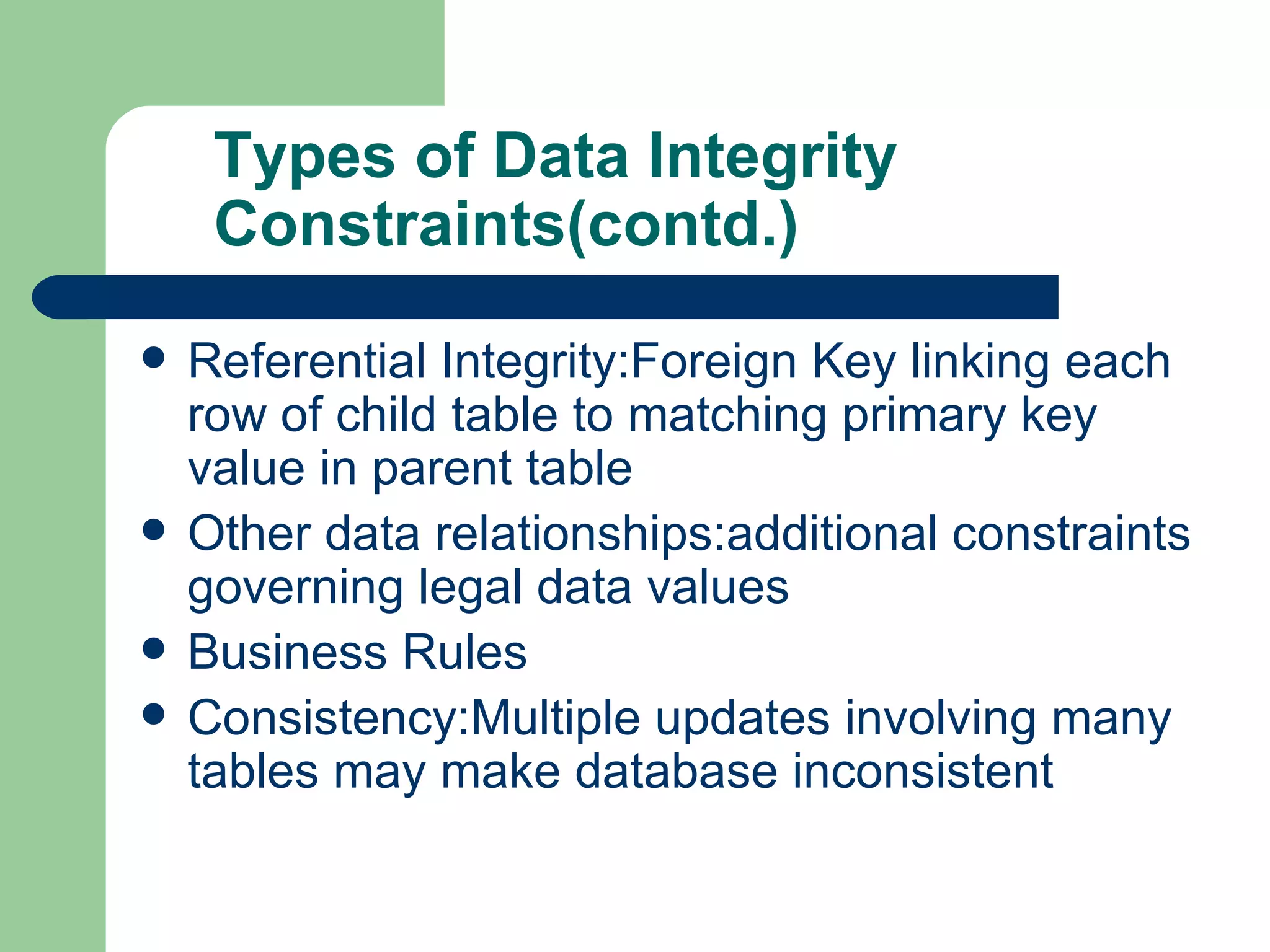 Types of Data Integrity Constraints(contd.)

- Referential Integrity:Foreign Key linking each row of child table to matching primary key value in parent table
- Other data relationships:additional constraints governing legal data values
- Business Rules
- Consistency:Multiple updates involving many tables may make database inconsistent